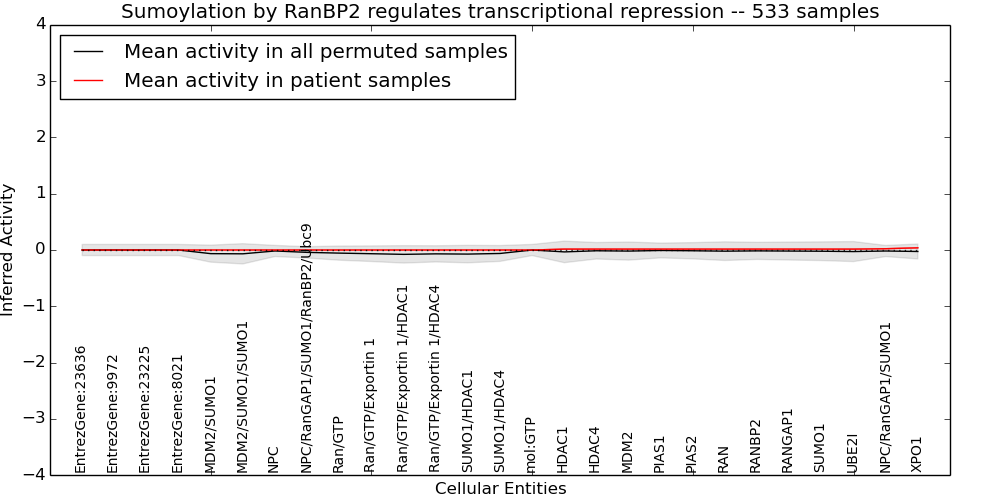 Sumoylation by RanBP2 regulates transcriptional repression -- 533 samples

Mean activity in all permuted samples
Mean activity in patient samples

Inferred Activity

4
3
2
1
0
−1
−2
−3
−4

EntrezGene:23636
EntrezGene:9972
EntrezGene:23225
EntrezGene:8021
MDM2/SUMO1
MDM2/SUMO1/SUMO1
NPC
NPC/RanGAP1/SUMO1/RanBP2/Ubc9
Ran/GTP
Ran/GTP/Exportin 1
Ran/GTP/Exportin 1/HDAC1
Ran/GTP/Exportin 1/HDAC4
SUMO1/HDAC1
SUMO1/HDAC4
mol:GTP
HDAC1
HDAC4
MDM2
PIAS1
PIAS2
RAN
RANBP2
RANGAP1
SUMO1
UBE2I
NPC/RanGAP1/SUMO1
XPO1

Cellular Entities